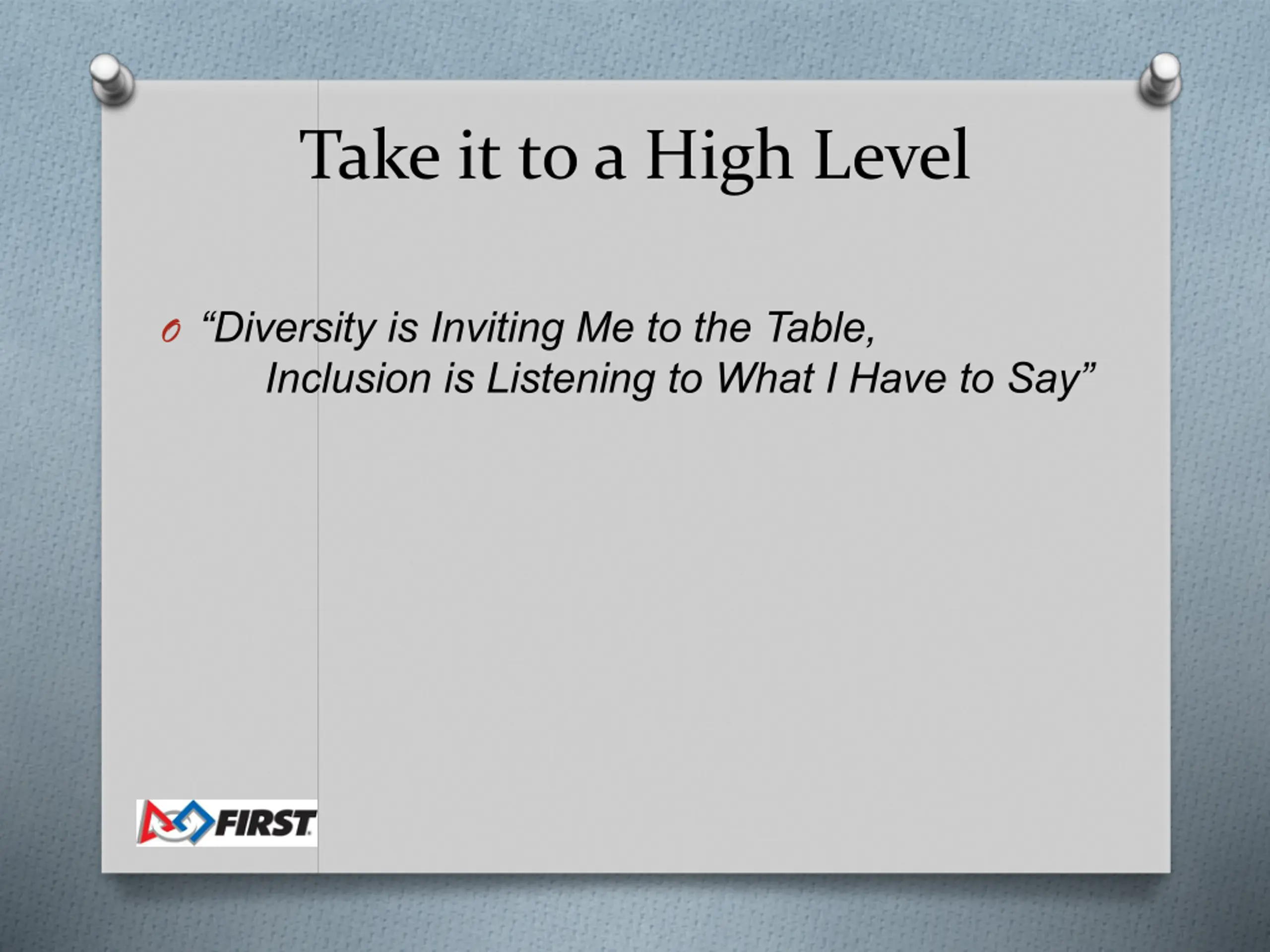 Take it to a High Level

“Diversity is Inviting Me to the Table, Inclusion is Listening to What I Have to Say”

FIRST